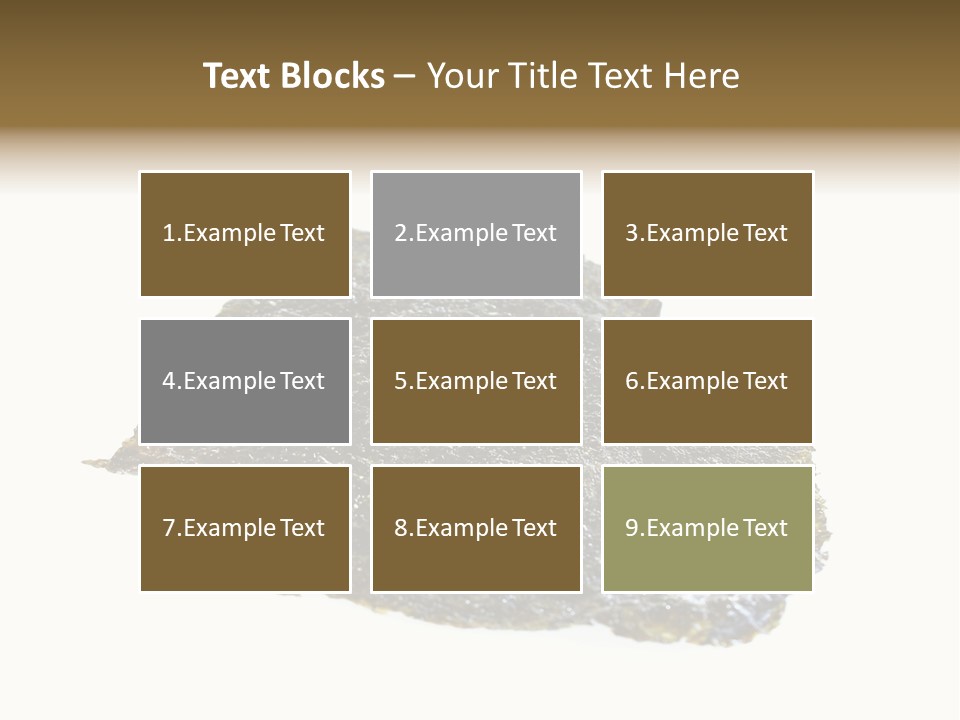 Text Blocks – Your Title Text Here

1.Example Text

2.Example Text

3.Example Text

4.Example Text

5.Example Text

6.Example Text

7.Example Text

8.Example Text

9.Example Text